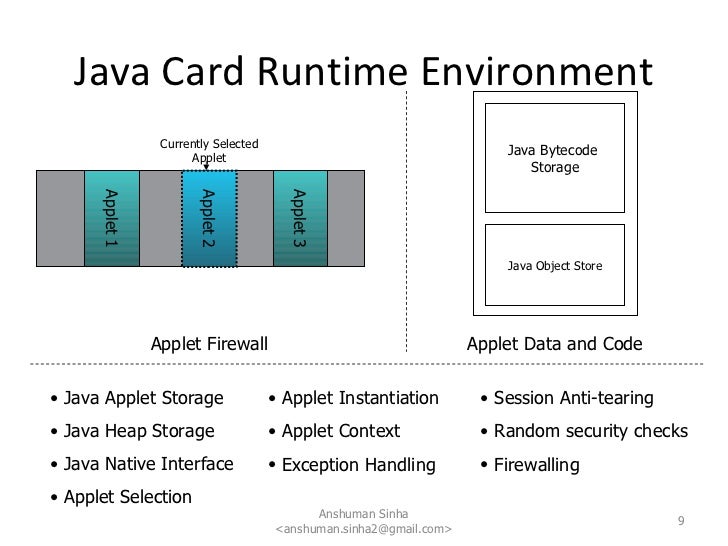 Java Card Runtime Environment

Currently Selected Applet

Applet 1

Applet 2

Applet 3

Applet Firewall

Java Bytecode Storage

Java Object Store

Applet Data and Code

• Java Applet Storage
• Java Heap Storage
• Java Native Interface
• Applet Selection

• Applet Instantiation
• Applet Context
• Exception Handling

• Session Anti-tearing
• Random security checks
• Firewalling

Anshuman Sinha
<anshuman.sinha2@gmail.com>

9